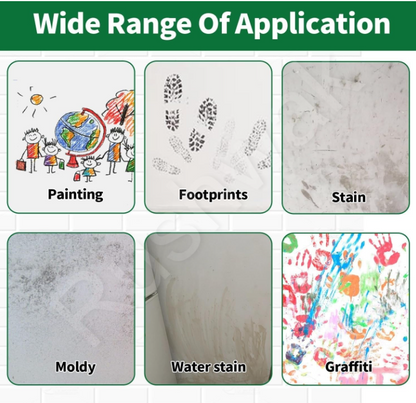 Wide Range Of Application

Painting

Footprints

Stain

Moldy

Water stain

Graffiti